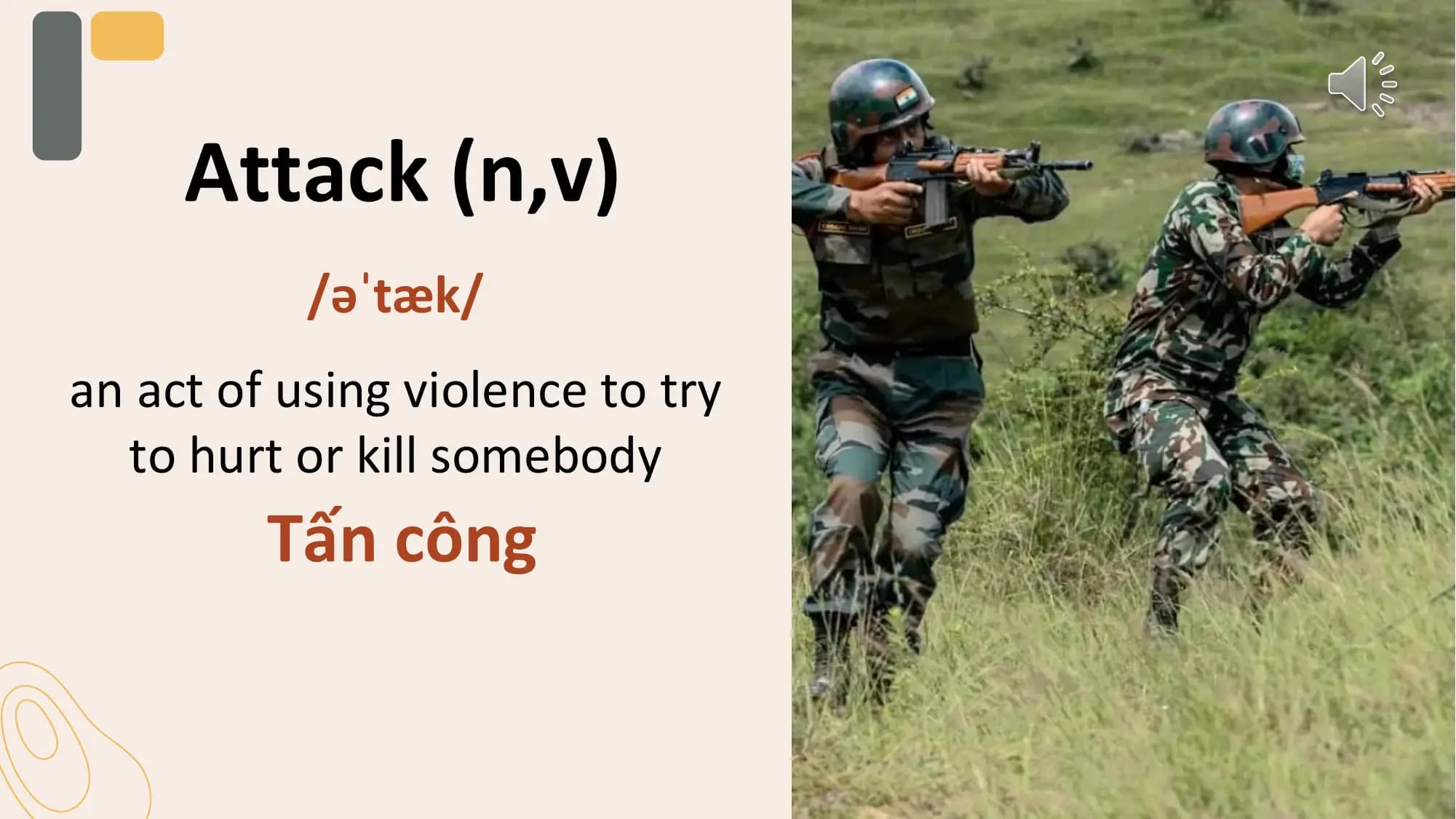 Attack (n,v)

/əˈtæk/

an act of using violence to try to hurt or kill somebody

Tấn công